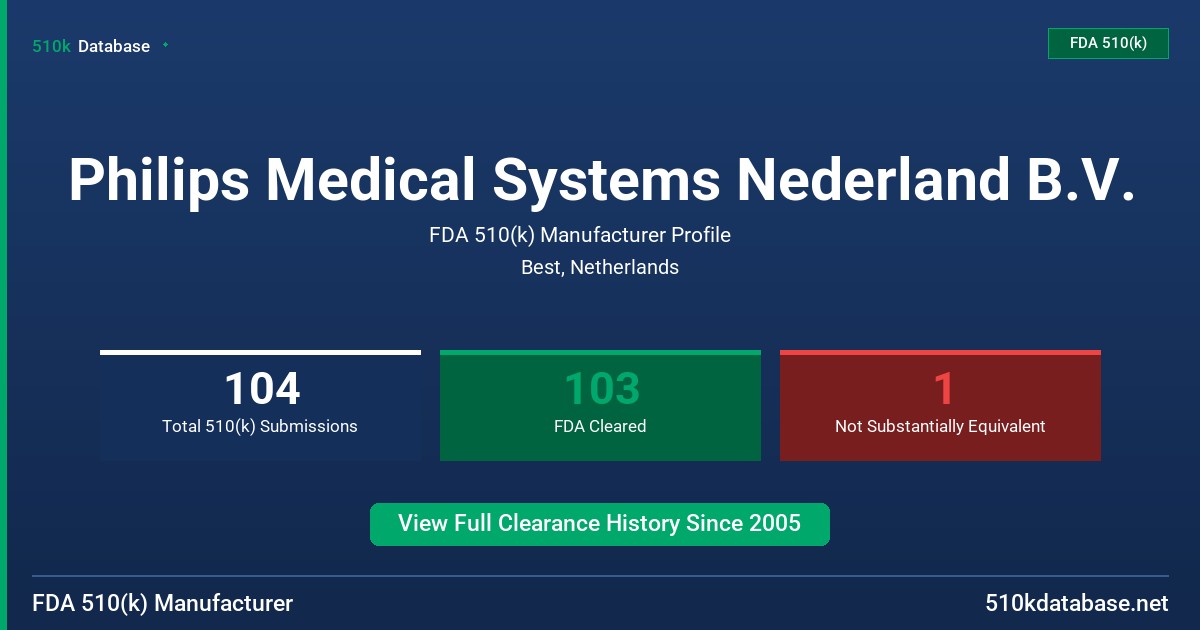 510k Database

FDA 510(k)

Philips Medical Systems Nederland B.V.

FDA 510(k) Manufacturer Profile

Best, Netherlands

104
Total 510(k) Submissions

103
FDA Cleared

1
Not Substantially Equivalent

View Full Clearance History Since 2005

FDA 510(k) Manufacturer

510kdatabase.net